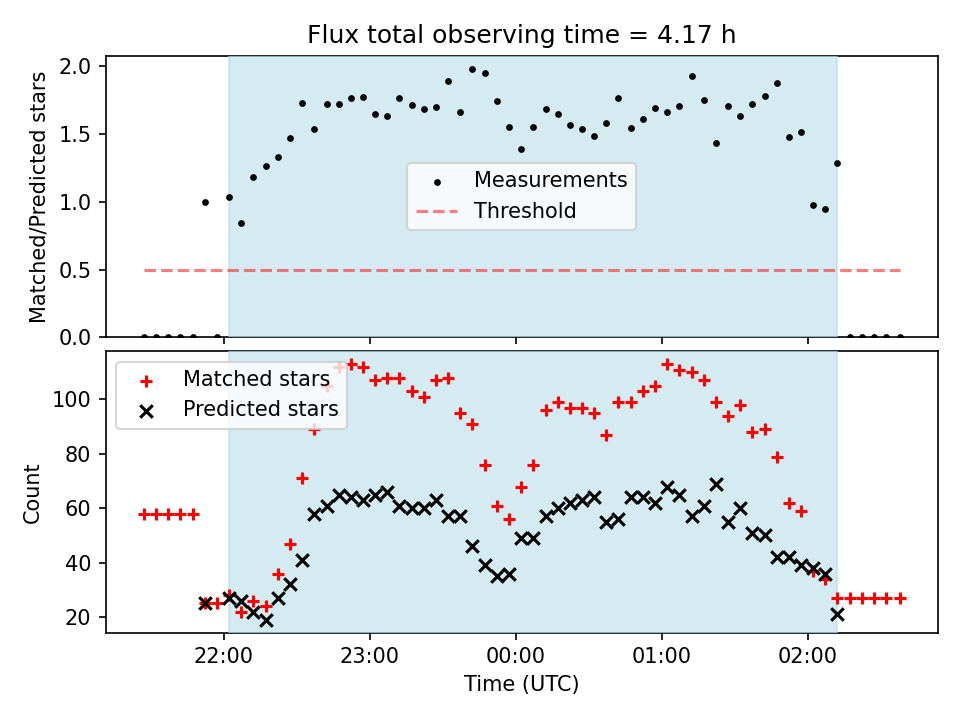 Flux total observing time = 4.17 h

Matched/Predicted stars
2.0
1.5
1.0
0.5
0.0

Measurements
Threshold

Matched stars
Predicted stars

Count
100
80
60
40
20

22:00
23:00
00:00
01:00
02:00
Time (UTC)